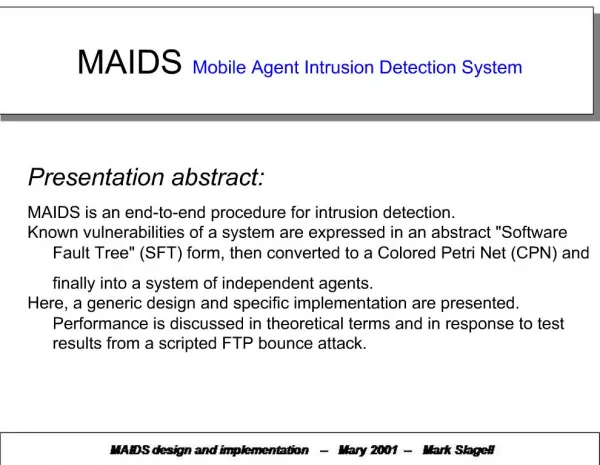 MAIDS Mobile Agent Intrusion Detection System

Presentation abstract:

MAIDS is an end-to-end procedure for intrusion detection.
Known vulnerabilities of a system are expressed in an abstract "Software Fault Tree" (SFT) form, then converted to a Colored Petri Net (CPN) and finally into a system of independent agents.
Here, a generic design and specific implementation are presented. Performance is discussed in theoretical terms and in response to test results from a scripted FTP bounce attack.

MAIDS design and implementation – Mary 2001 – Mark Slagell